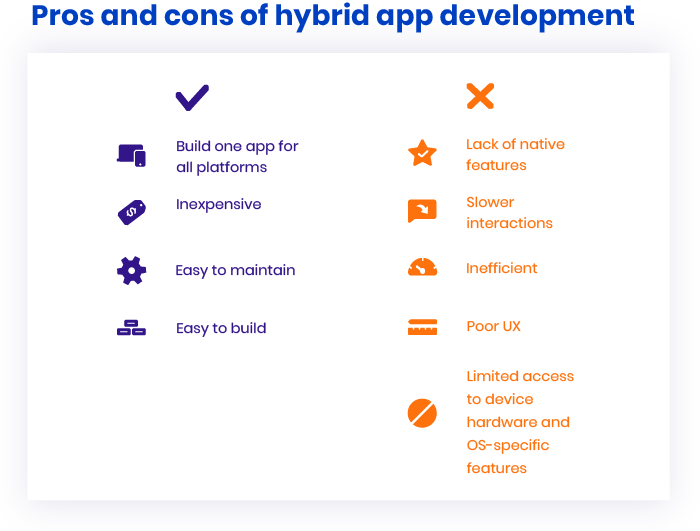 Pros and cons of hybrid app development

Build one app for all platforms

Inexpensive

Easy to maintain

Easy to build

Lack of native features

Slower interactions

Inefficient

Poor UX

Limited access to device hardware and OS-specific features